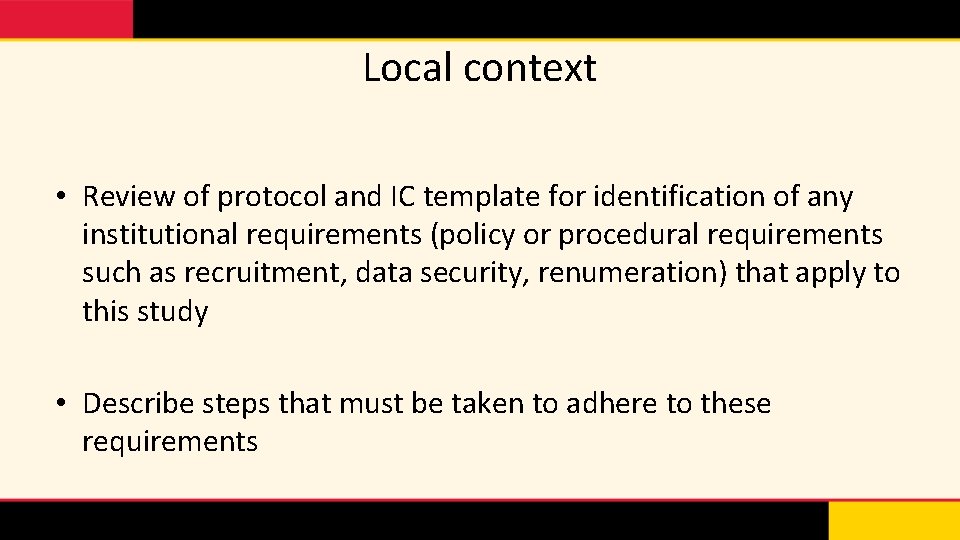 Local context

• Review of protocol and IC template for identification of any institutional requirements (policy or procedural requirements such as recruitment, data security, renumeration) that apply to this study

• Describe steps that must be taken to adhere to these requirements